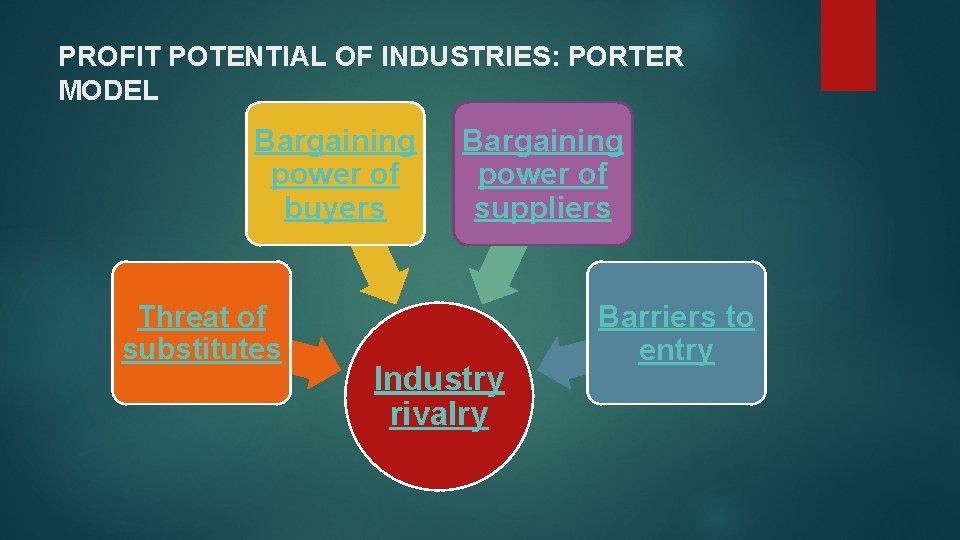 PROFIT POTENTIAL OF INDUSTRIES: PORTER MODEL

Bargaining power of buyers

Bargaining power of suppliers

Threat of substitutes

Barriers to entry

Industry rivalry